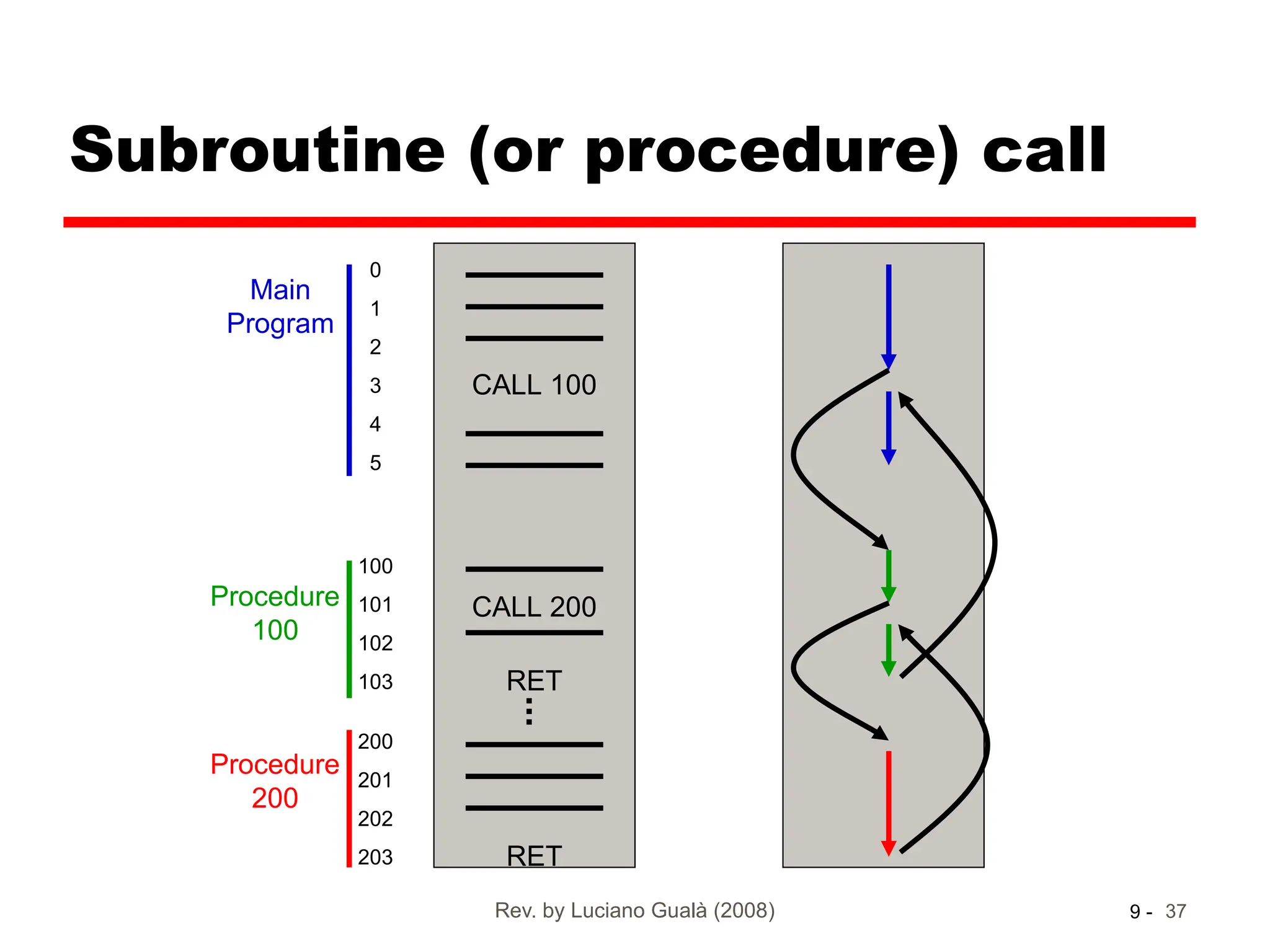 Subroutine (or procedure) call

Main Program

0
1
2
3
4
5

CALL 100

Procedure 100

100
101
102
103

CALL 200

RET

Procedure 200

200
201
202
203

RET

Rev. by Luciano Gualà (2008)

9 - 37